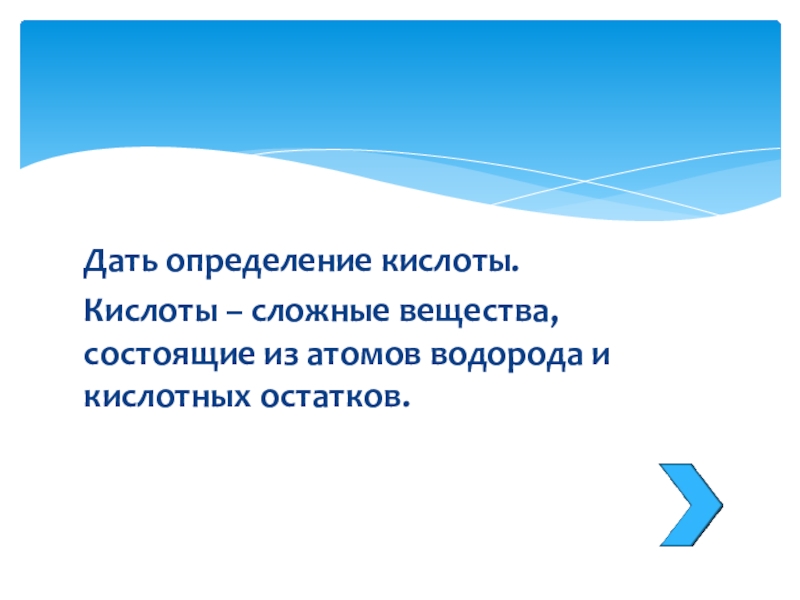 Дать определение кислоты.

Кислоты – сложные вещества, состоящие из атомов водорода и кислотных остатков.